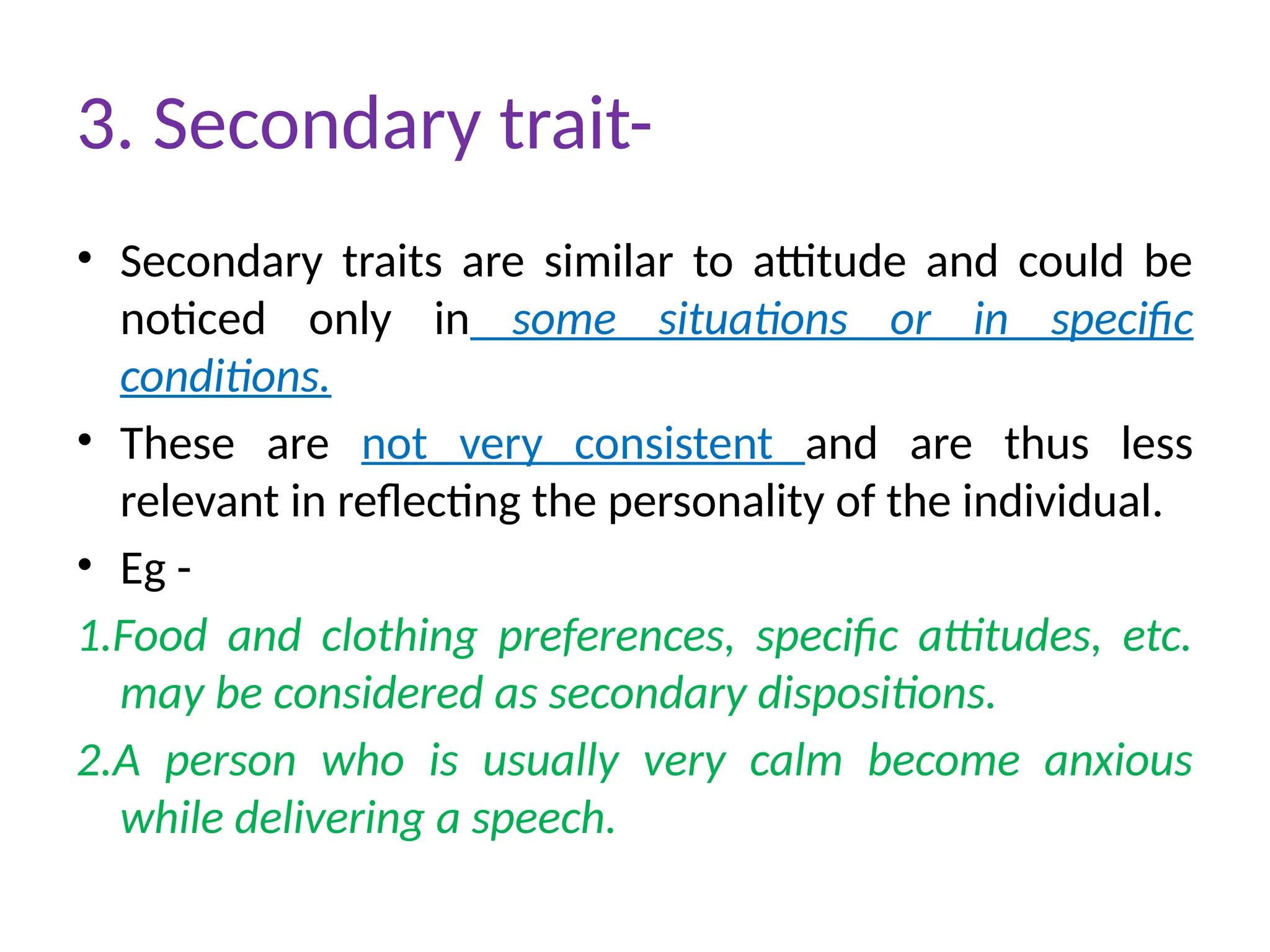 3. Secondary trait-

• Secondary traits are similar to attitude and could be noticed only in some situations or in specific conditions.

• These are not very consistent and are thus less relevant in reflecting the personality of the individual.

• Eg -

1.Food and clothing preferences, specific attitudes, etc. may be considered as secondary dispositions.

2.A person who is usually very calm become anxious while delivering a speech.